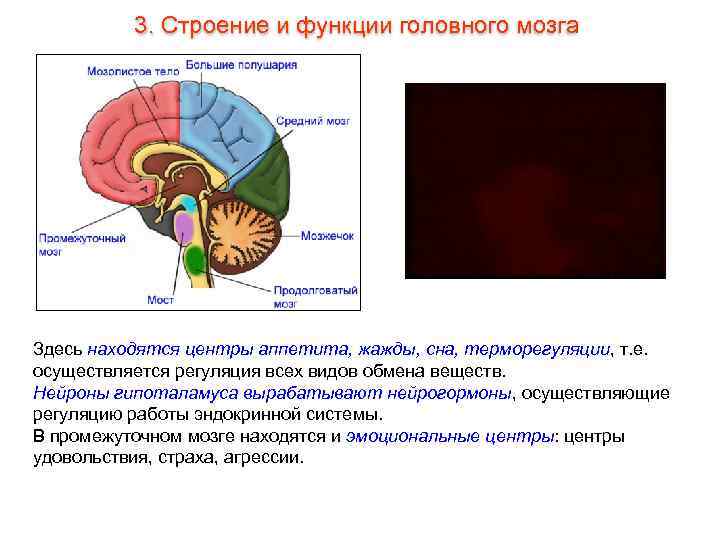 3. Строение и функции головного мозга

Мозолистое тело
Большие полушария
Средний мозг
Промежуточный мозг
Мозжечок
Мост
Продолговатый мозг

Здесь находятся центры аппетита, жажды, сна, терморегуляции, т.е. осуществляется регуляция всех видов обмена веществ.
Нейроны гипоталамуса вырабатывают нейрогормоны, осуществляющие регуляцию работы эндокринной системы.
В промежуточном мозге находятся и эмоциональные центры: центры удовольствия, страха, агрессии.